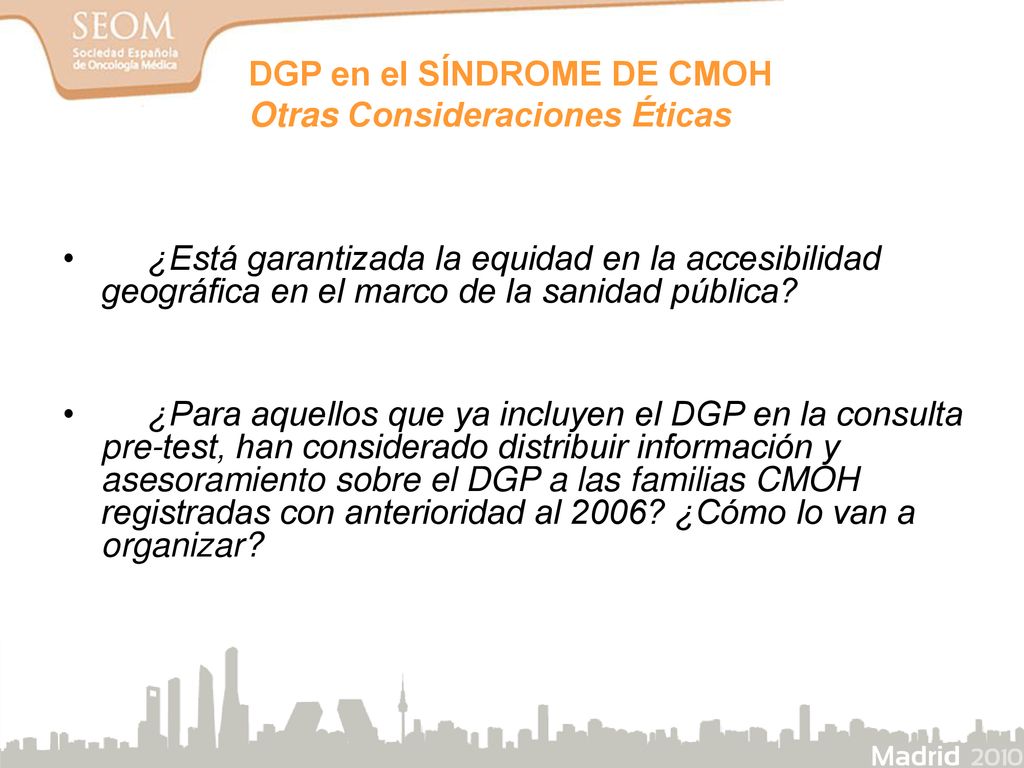 SEOM
Sociedad Española de Oncología Médica

DGP en el SÍNDROME DE CMOH
Otras Consideraciones Éticas

• ¿Está garantizada la equidad en la accesibilidad geográfica en el marco de la sanidad pública?

• ¿Para aquellos que ya incluyen el DGP en la consulta pre-test, han considerado distribuir información y asesoramiento sobre el DGP a las familias CMOH registradas con anterioridad al 2006? ¿Cómo lo van a organizar?

Madrid 2010